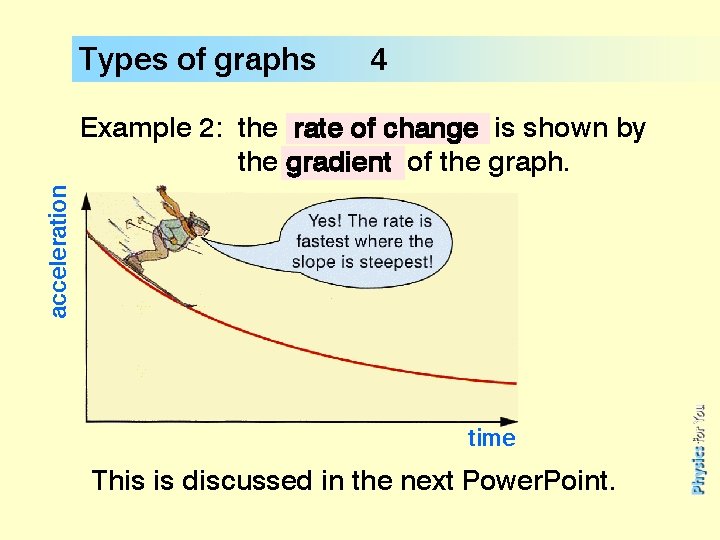 Types of graphs 4

Example 2: the rate of change is shown by the gradient of the graph.

acceleration

Yes! The rate is fastest where the slope is steepest!

time

This is discussed in the next PowerPoint.

Physics for You